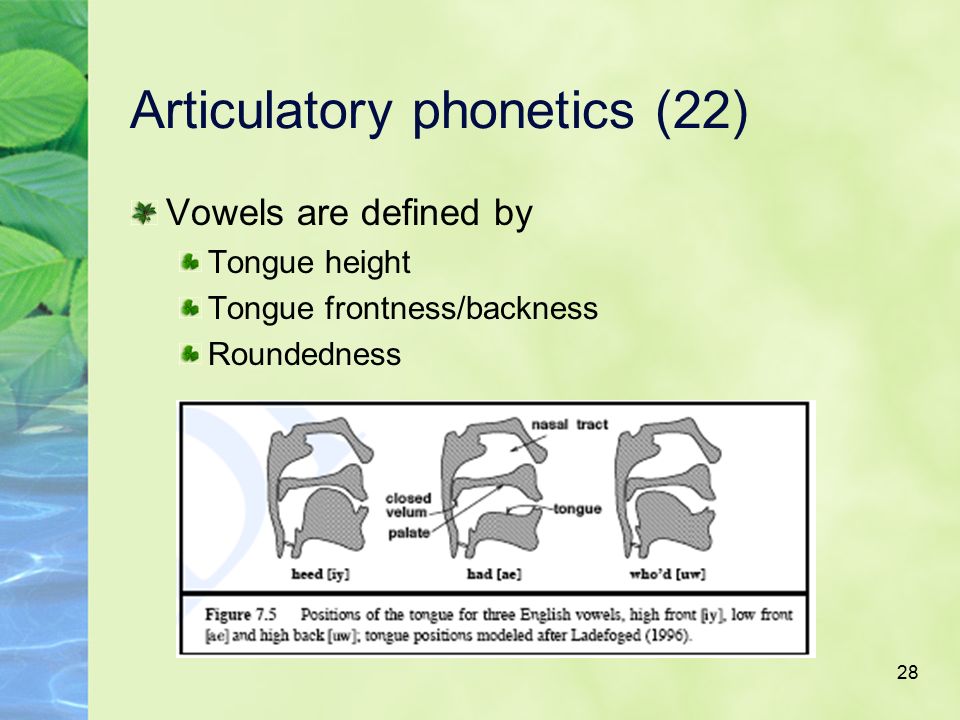 Articulatory phonetics (22)

Vowels are defined by

Tongue height

Tongue frontness/backness

Roundedness

nasal tract

closed velum

palate

tongue

heed [iy]

had [ae]

who'd [uw]

Figure 7.5 Positions of the tongue for three English vowels, high front [iy], low front [ae] and high back [uw]; tongue positions modeled after Ladefoged (1996).

28